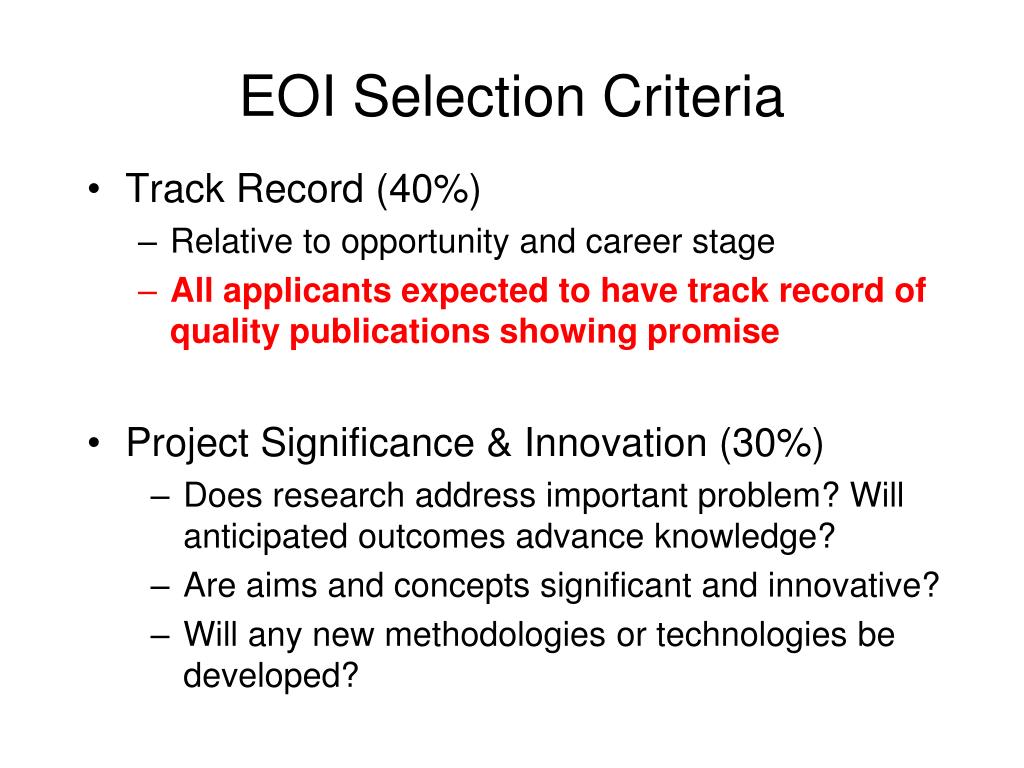 EOI Selection Criteria

• Track Record (40%)
– Relative to opportunity and career stage
– All applicants expected to have track record of quality publications showing promise

• Project Significance & Innovation (30%)
– Does research address important problem? Will anticipated outcomes advance knowledge?
– Are aims and concepts significant and innovative?
– Will any new methodologies or technologies be developed?